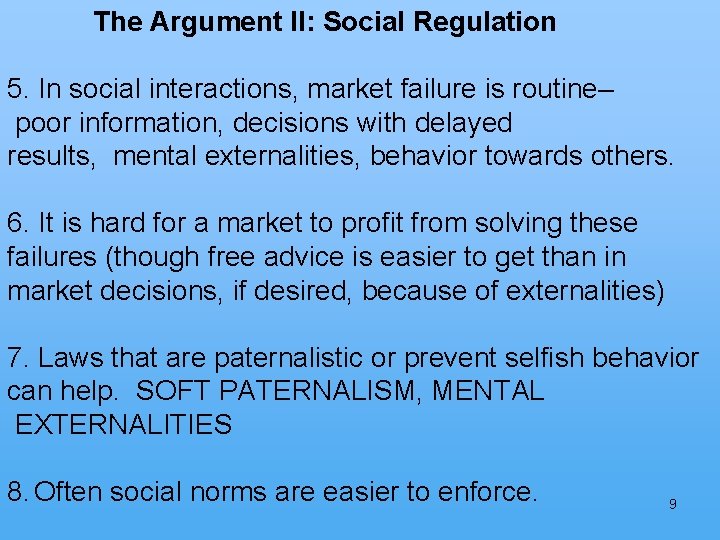 The Argument II: Social Regulation

5. In social interactions, market failure is routine– poor information, decisions with delayed results, mental externalities, behavior towards others.

6. It is hard for a market to profit from solving these failures (though free advice is easier to get than in market decisions, if desired, because of externalities)

7. Laws that are paternalistic or prevent selfish behavior can help. SOFT PATERNALISM, MENTAL EXTERNALITIES

8. Often social norms are easier to enforce.

9